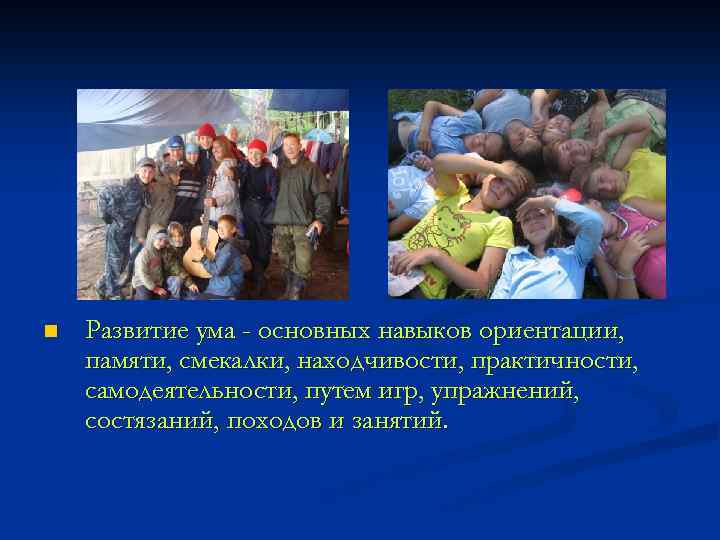 Развитие ума - основных навыков ориентации, памяти, смекалки, находчивости, практичности, самодеятельности, путем игр, упражнений, состязаний, походов и занятий.